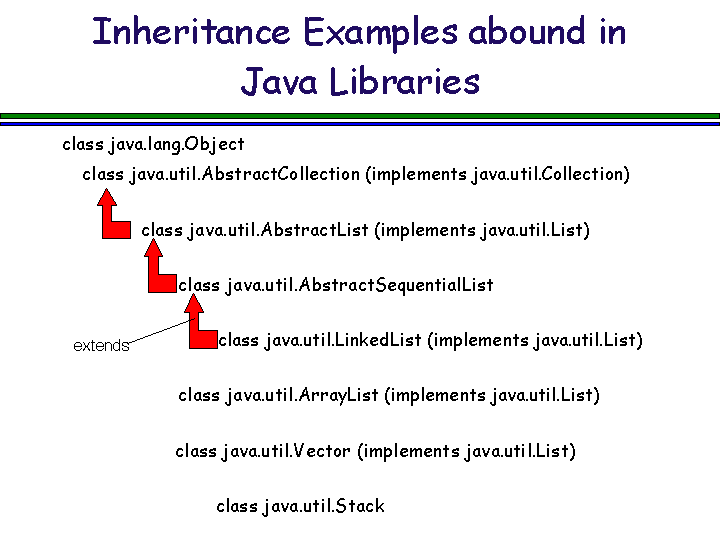 Inheritance Examples abound in Java Libraries

class java.lang.Object

class java.util.AbstractCollection (implements java.util.Collection)

class java.util.AbstractList (implements java.util.List)

class java.util.AbstractSequentialList

extends

class java.util.LinkedList (implements java.util.List)

class java.util.ArrayList (implements java.util.List)

class java.util.Vector (implements java.util.List)

class java.util.Stack